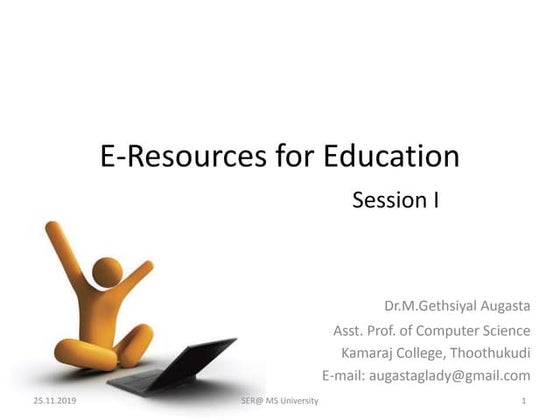 E-Resources for Education

Session I

Dr.M.Gethsiyal Augasta
Asst. Prof. of Computer Science
Kamaraj College, Thoothukudi
E-mail: augastaglady@gmail.com

25.11.2019 SER@ MS University 1